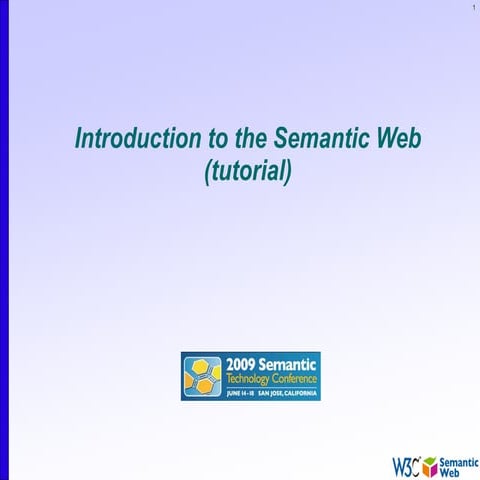 1

Introduction to the Semantic Web (tutorial)

2009 Semantic Technology Conference
JUNE 14-18 SAN JOSE, CALIFORNIA

W3C Semantic Web